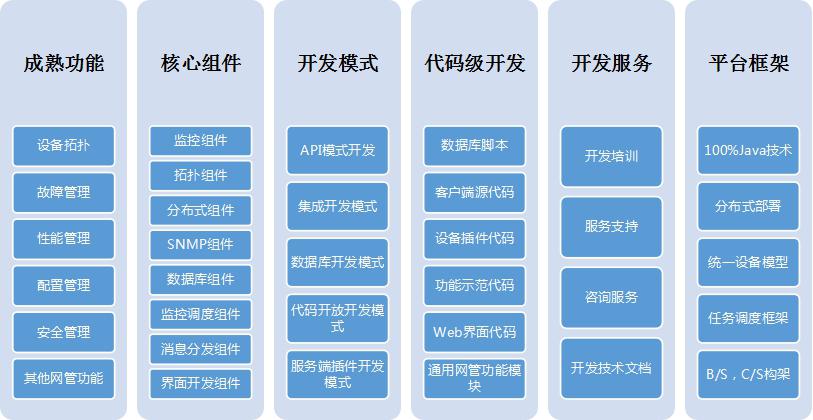 成熟功能

设备拓扑

故障管理

性能管理

配置管理

安全管理

其他网管功能

核心组件

监控组件

拓扑组件

分布式组件

SNMP组件

数据库组件

监控调度组件

消息分发组件

界面开发组件

开发模式

API模式开发

集成开发模式

数据库开发模式

代码开放开发模式

服务端插件开发模式

代码级开发

数据库脚本

客户端源代码

设备插件代码

功能示范代码

Web界面代码

通用网管功能模块

开发服务

开发培训

服务支持

咨询服务

开发技术文档

平台框架

100%Java技术

分布式部署

统一设备模型

任务调度框架

B/S，C/S构架